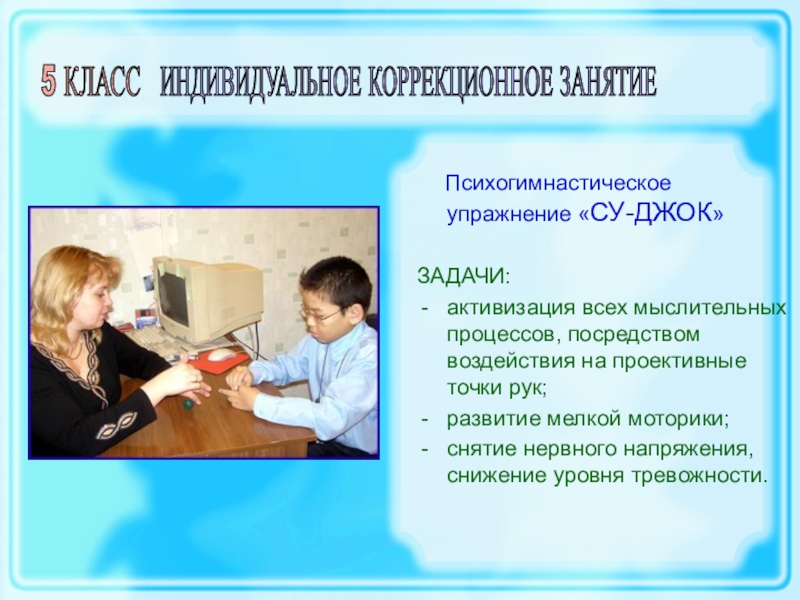 5 КЛАСС ИНДИВИДУАЛЬНОЕ КОРРЕКЦИОННОЕ ЗАНЯТИЕ

Психогимнастическое упражнение «СУ-ДЖОК»

ЗАДАЧИ:
- активизация всех мыслительных процессов, посредством воздействия на проективные точки рук;
- развитие мелкой моторики;
- снятие нервного напряжения, снижение уровня тревожности.